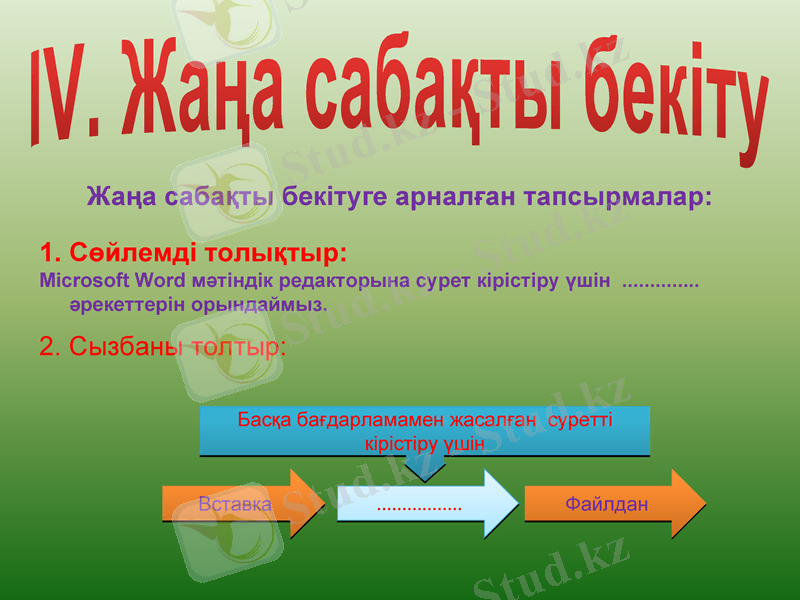 IV. Жаңа сабақты бекіту

Жаңа сабақты бекітуге арналған тапсырмалар:

1. Сөйлемді толықтыр:
Microsoft Word мәтіндік редакторына сурет кірістіру үшін .............. әрекеттерін орындаймыз.

2. Сызбаны толтыр:

Басқа бағдарламамен жасалған суретті кірістіру үшін

Вставка

.................

Файлдан

Stud.kz